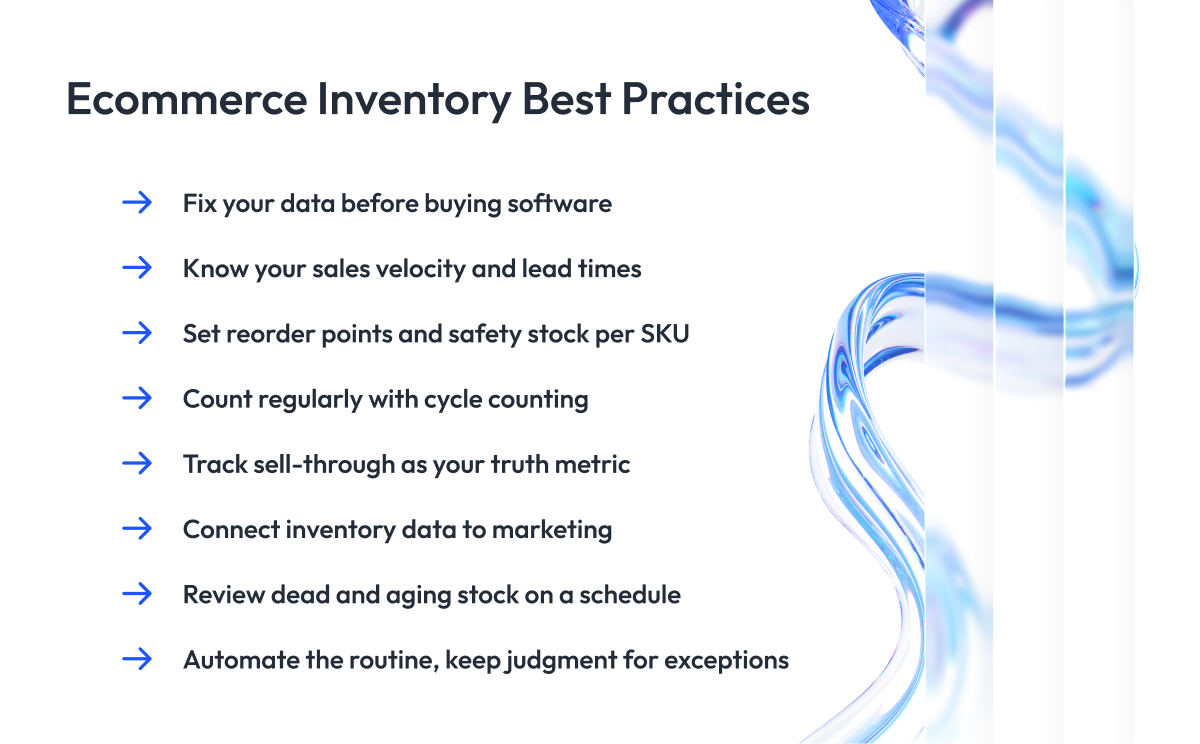 Ecommerce Inventory Best Practices

→ Fix your data before buying software

→ Know your sales velocity and lead times

→ Set reorder points and safety stock per SKU

→ Count regularly with cycle counting

→ Track sell-through as your truth metric

→ Connect inventory data to marketing

→ Review dead and aging stock on a schedule

→ Automate the routine, keep judgment for exceptions